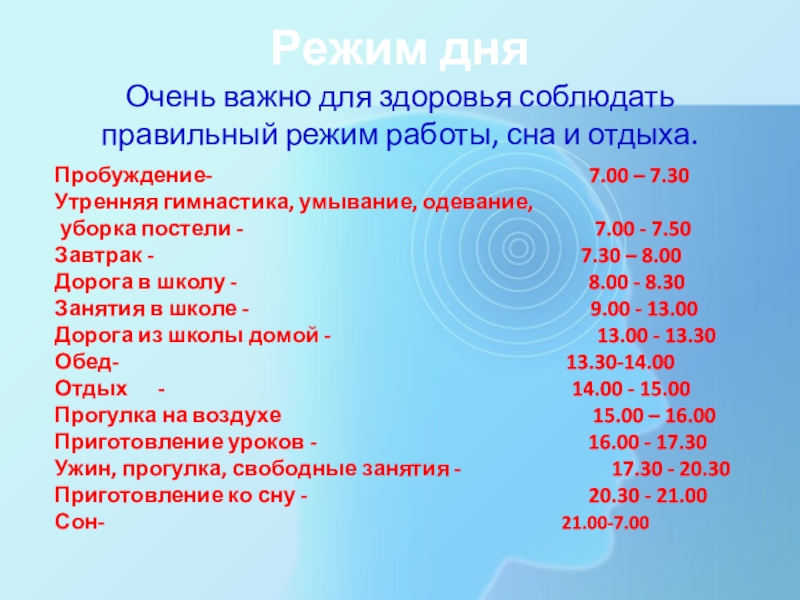 Режим дня

Очень важно для здоровья соблюдать правильный режим работы, сна и отдыха.

Пробуждение- 7.00 – 7.30
Утренняя гимнастика, умывание, одевание,
уборка постели - 7.00 - 7.50
Завтрак - 7.30 – 8.00
Дорога в школу - 8.00 - 8.30
Занятия в школе - 9.00 - 13.00
Дорога из школы домой - 13.00 - 13.30
Обед- 13.30-14.00
Отдых - 14.00 - 15.00
Прогулка на воздухе 15.00 – 16.00
Приготовление уроков - 16.00 - 17.30
Ужин, прогулка, свободные занятия - 17.30 - 20.30
Приготовление ко сну - 20.30 - 21.00
Сон- 21.00-7.00